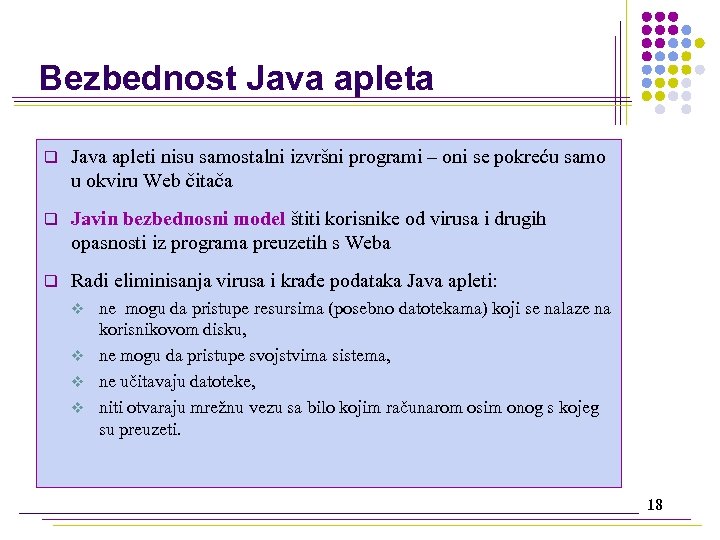 Bezbednost Java apleta

❑ Java apleti nisu samostalni izvršni programi – oni se pokreću samo u okviru Web čitača

❑ Javin bezbednosni model štiti korisnike od virusa i drugih opasnosti iz programa preuzetih s Weba

❑ Radi eliminisanja virusa i krađe podataka Java apleti:

❖ ne mogu da pristupe resursima (posebno datotekama) koji se nalaze na korisnikovom disku,

❖ ne mogu da pristupe svojstvima sistema,

❖ ne učitavaju datoteke,

❖ niti otvaraju mrežnu vezu sa bilo kojim računarom osim onog s kojeg su preuzeti.

18